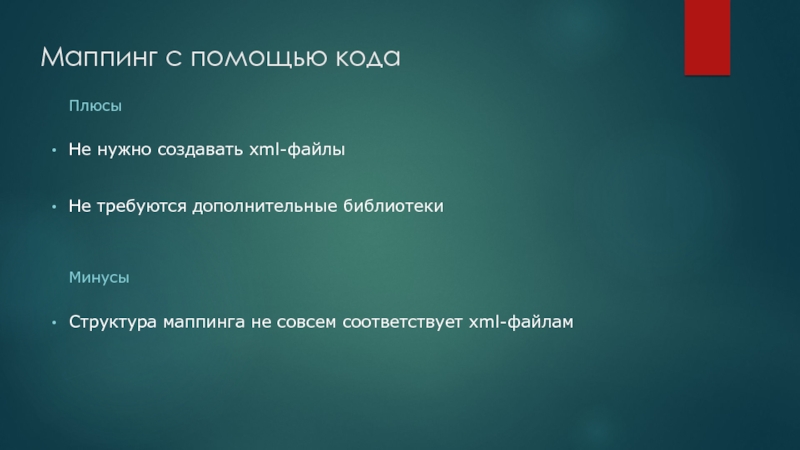 Маппинг с помощью кода

Плюсы

• Не нужно создавать xml-файлы

• Не требуются дополнительные библиотеки

Минусы

• Структура маппинга не совсем соответствует xml-файлам